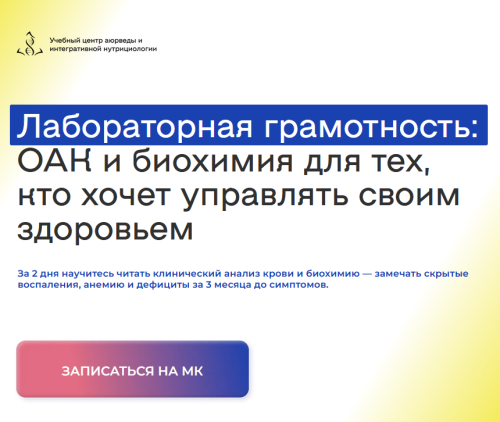 Учебный центр аюрведы и интегративной нутрициологии

Лабораторная грамотность: ОАК и биохимия для тех, кто хочет управлять своим здоровьем

За 2 дня научитесь читать клинический анализ крови и биохимию — замечать скрытые воспаления, анемию и дефициты за 3 месяца до симптомов.

ЗАПИСАТЬСЯ НА МК